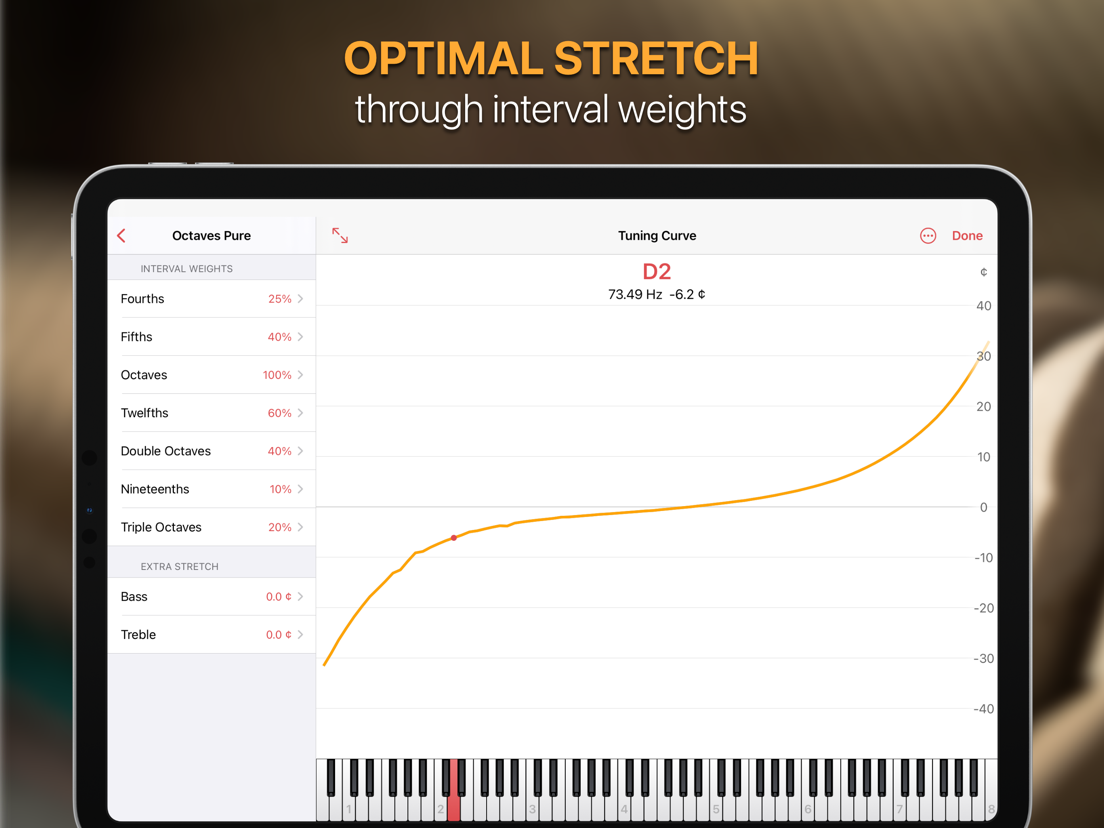 OPTIMAL STRETCH
through interval weights

Octaves Pure

INTERVAL WEIGHTS

Fourths 25%
Fifths 40%
Octaves 100%
Twelfths 60%
Double Octaves 40%
Nineteenths 10%
Triple Octaves 20%

EXTRA STRETCH

Bass 0.0 ¢
Treble 0.0 ¢

Tuning Curve

Done

D2
73.49 Hz -6.2 ¢

¢
40
30
20
10
0
-10
-20
-30
-40

1 2 3 4 5 6 7 8